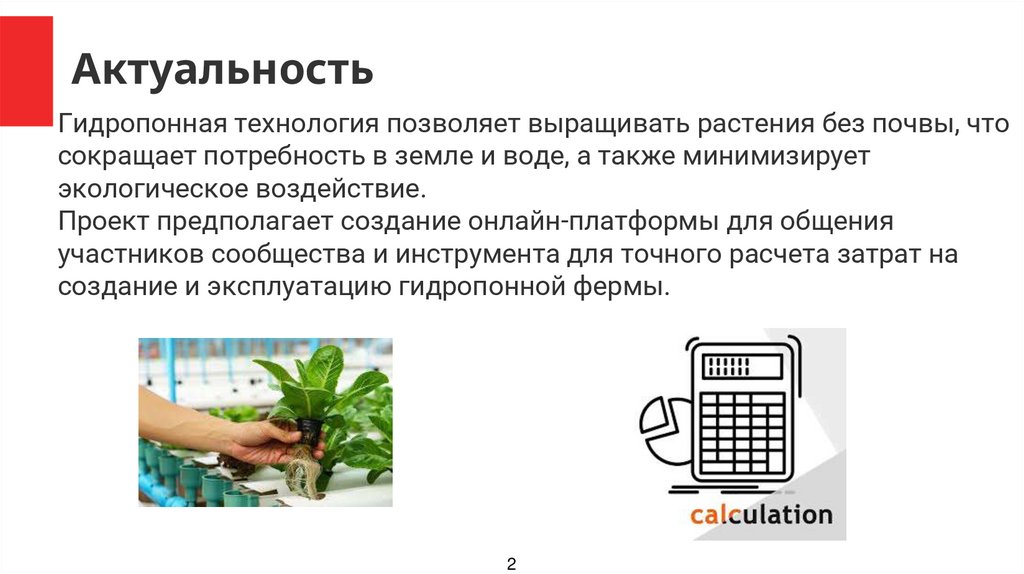 Актуальность

Гидропонная технология позволяет выращивать растения без почвы, что сокращает потребность в земле и воде, а также минимизирует экологическое воздействие.
Проект предполагает создание онлайн-платформы для общения участников сообщества и инструмента для точного расчета затрат на создание и эксплуатацию гидропонной фермы.

calculation

2